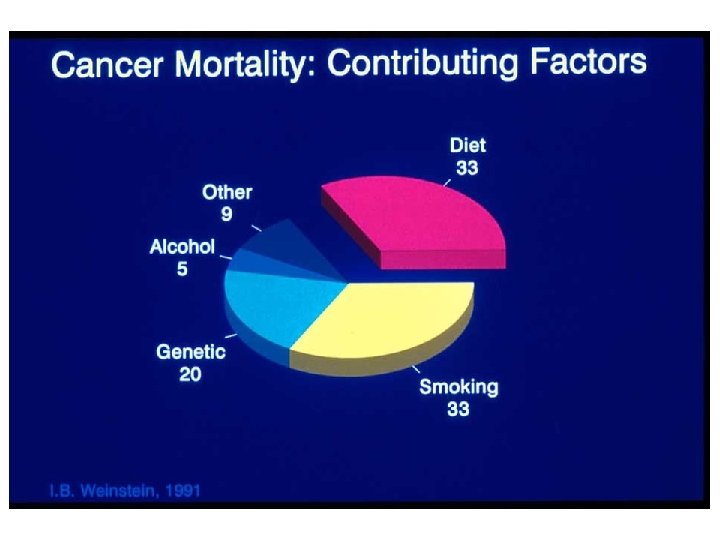 Cancer Mortality: Contributing Factors

Diet
33

Other
9

Alcohol
5

Genetic
20

Smoking
33

I.B. Weinstein, 1991